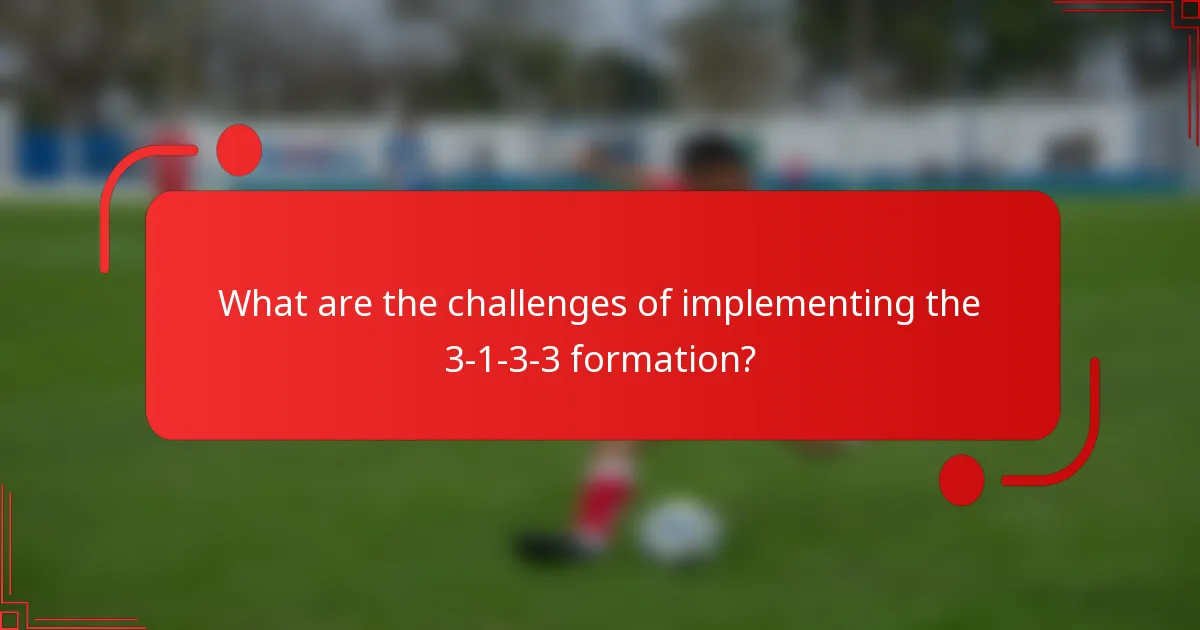 What are the challenges of implementing the 3-1-3-3 formation?